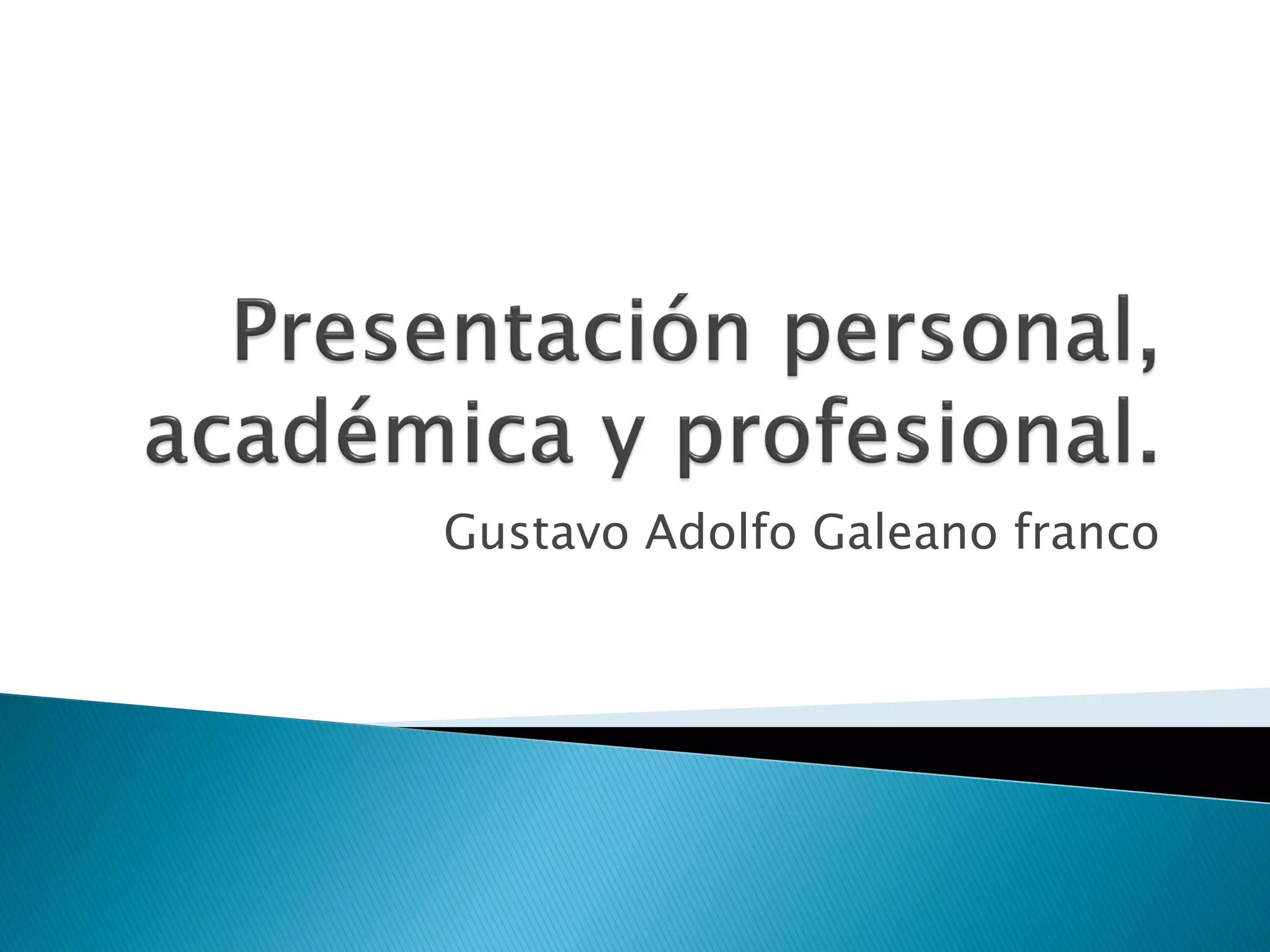 Presentación personal, académica y profesional.

Gustavo Adolfo Galeano franco